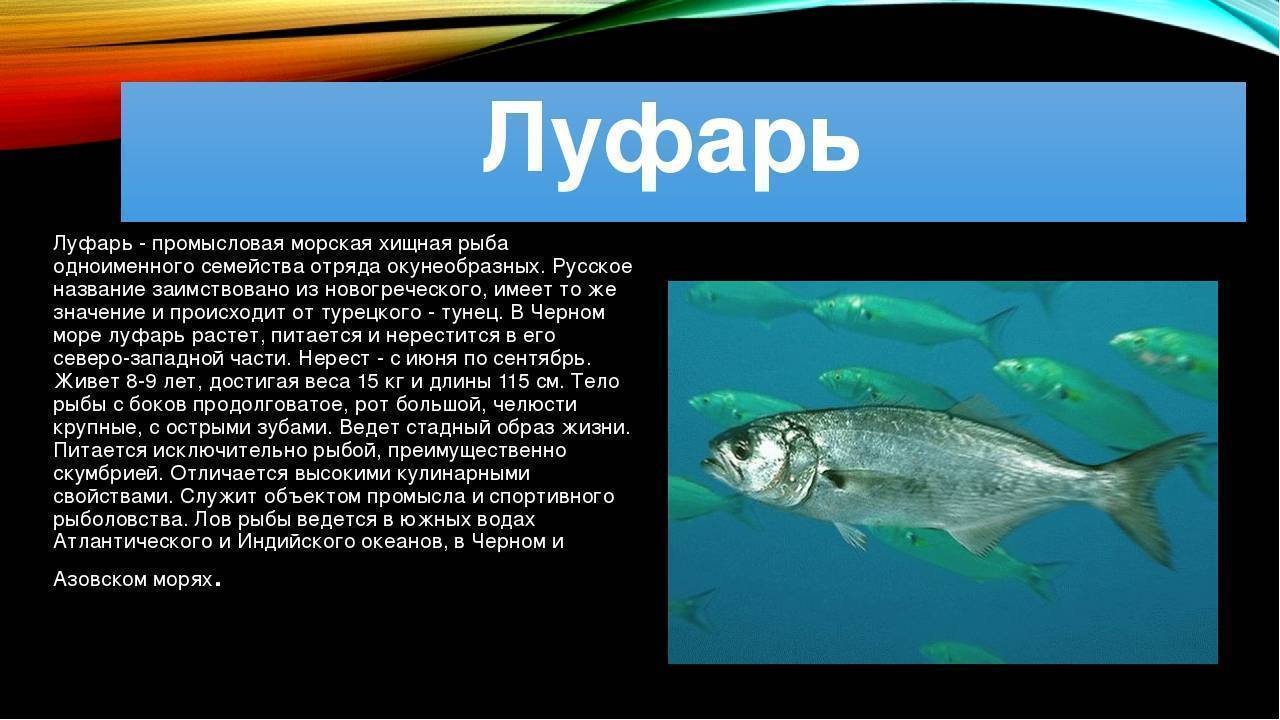 Луфарь

Луфарь - промысловая морская хищная рыба одноименного семейства отряда окунеобразных. Русское название заимствовано из новогреческого, имеет то же значение и происходит от турецкого - тунец. В Черном море луфарь растет, питается и нерестится в его северо-западной части. Нерест - с июня по сентябрь. Живет 8-9 лет, достигая веса 15 кг и длины 115 см. Тело рыбы с боков продолговатое, рот большой, челюсти крупные, с острыми зубами. Ведет стадный образ жизни. Питается исключительно рыбой, преимущественно скумбрией. Отличается высокими кулинарными свойствами. Служит объектом промысла и спортивного рыболовства. Лов рыбы ведется в южных водах Атлантического и Индийского океанов, в Черном и

Азовском морях.